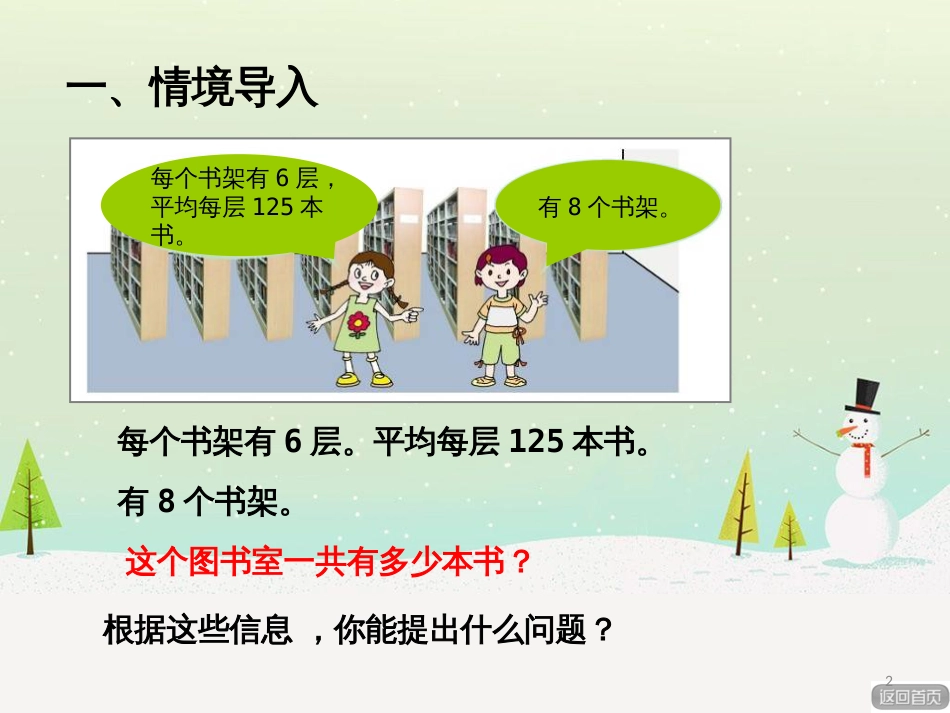 一、情境导入

每个书架有 6 层，平均每层 125 本书。

有 8 个书架。

每个书架有 6 层。平均每层 125 本书。

有 8 个书架。

这个图书室一共有多少本书？

根据这些信息 ，你能提出什么问题？

2

返回首页